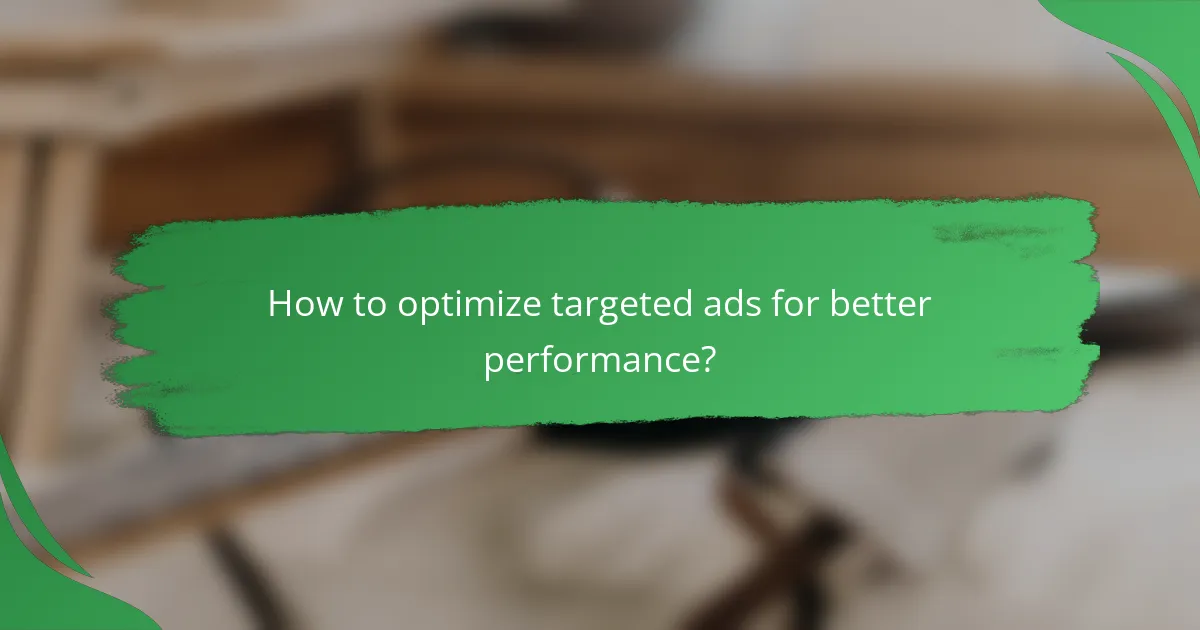 How to optimize targeted ads for better performance?